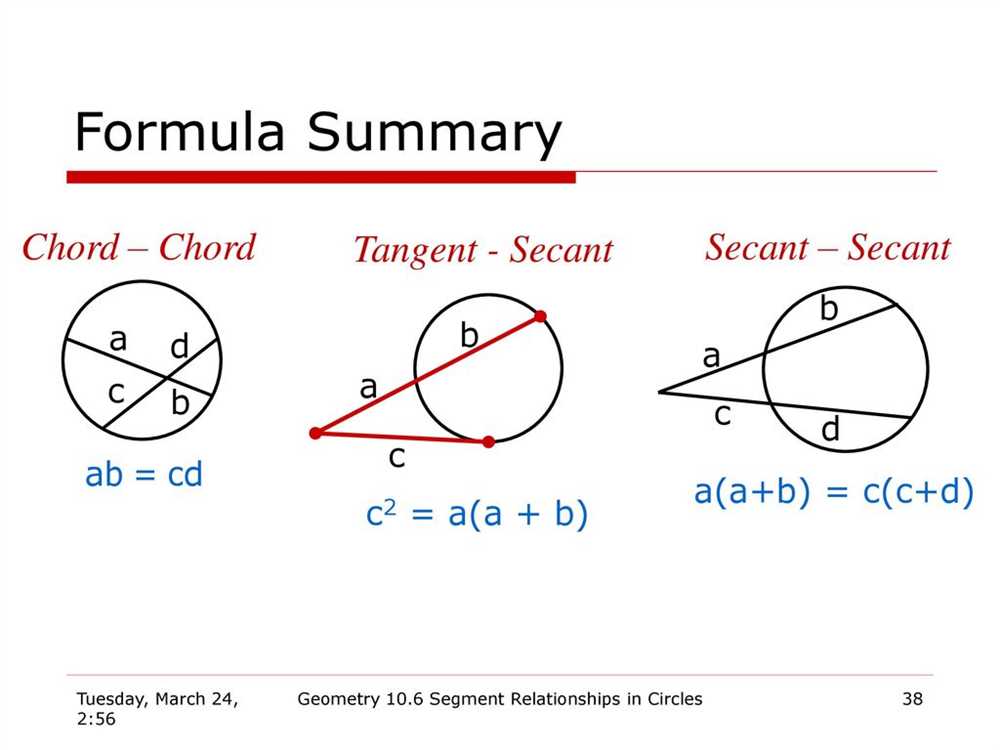 Formula Summary

Chord – Chord

a d c b

$ab = cd$

Tangent - Secant

b a c

$c^2 = a(a + b)$

Secant – Secant

b a c d

$a(a+b) = c(c+d)$

Tuesday, March 24, 2:56

Geometry 10.6 Segment Relationships in Circles

38